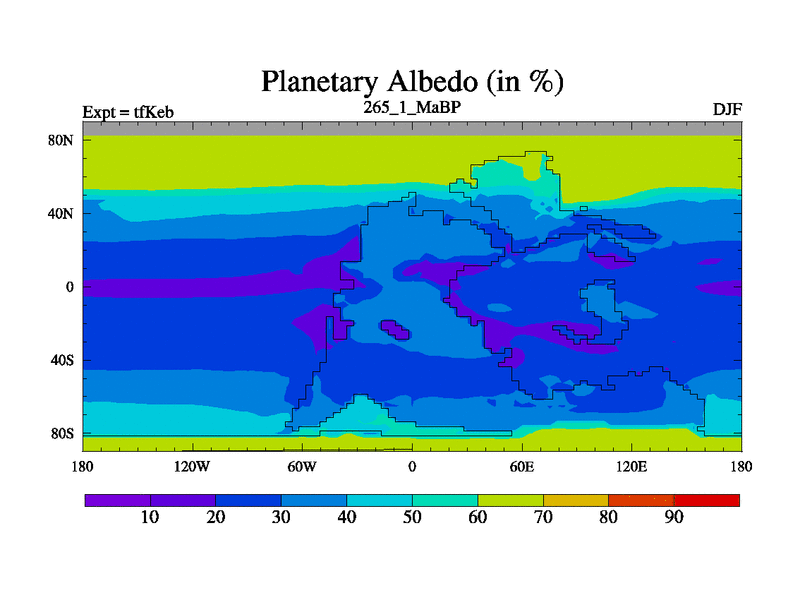 Planetary Albedo (in %)

Expt = tfKeb

265_1_MaBP

DJF

80N
40N
0
40S
80S

180
120W
60W
0
60E
120E
180

10
20
30
40
50
60
70
80
90